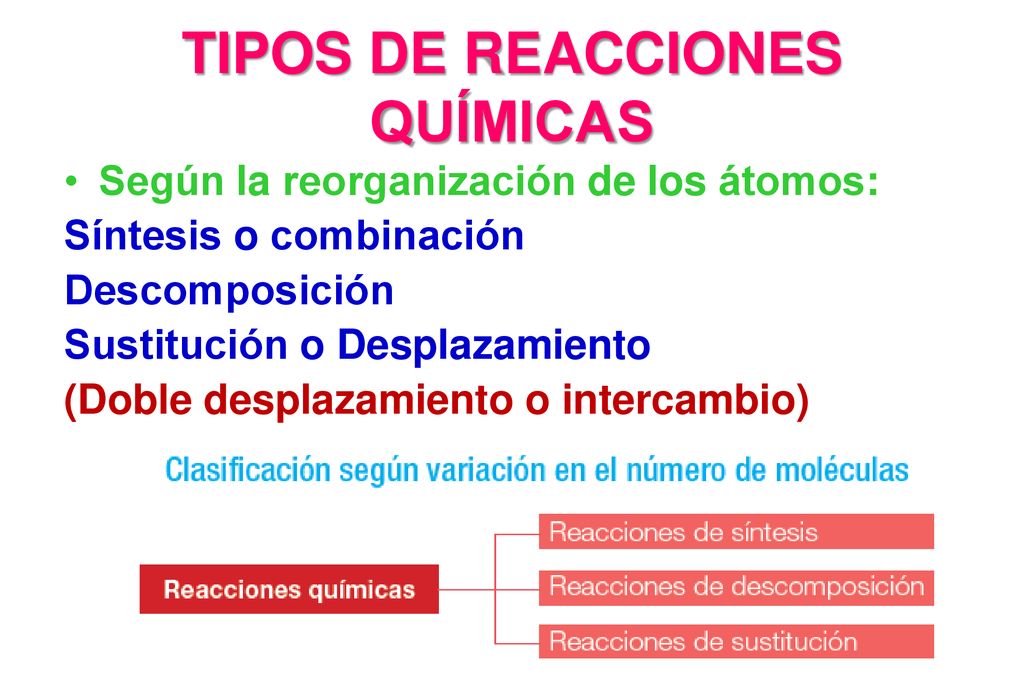 TIPOS DE REACCIONES QUÍMICAS

• Según la reorganización de los átomos:

Síntesis o combinación
Descomposición
Sustitución o Desplazamiento
(Doble desplazamiento o intercambio)

Clasificación según variación en el número de moléculas

Reacciones químicas

Reacciones de síntesis
Reacciones de descomposición
Reacciones de sustitución